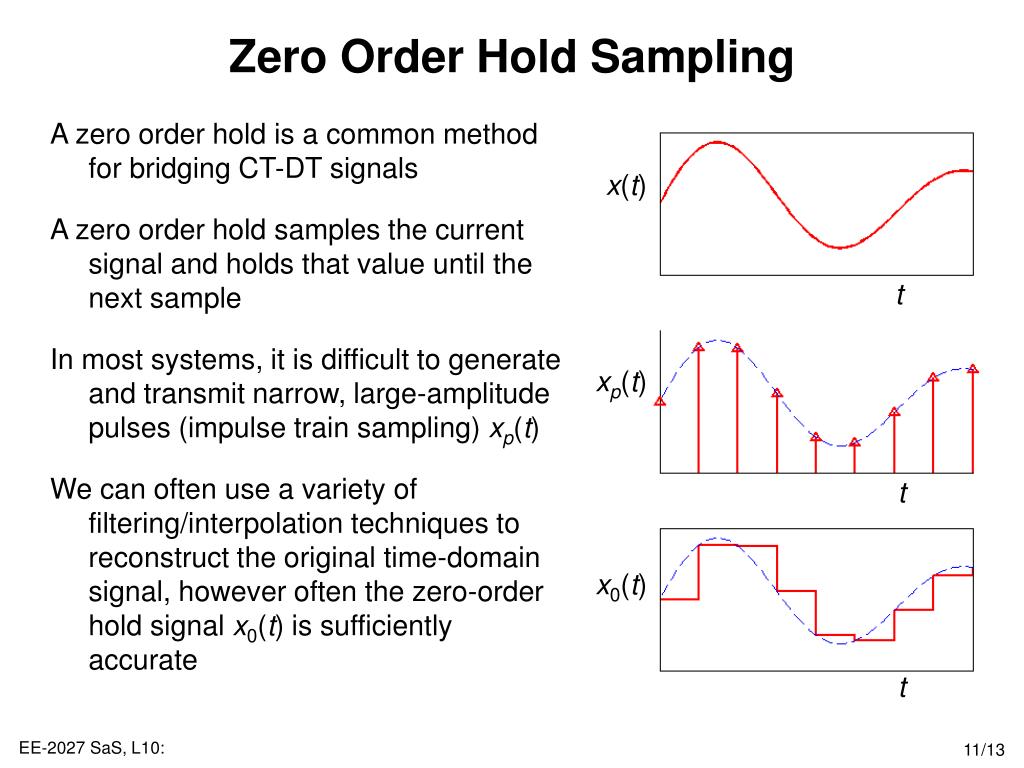 Zero Order Hold Sampling

A zero order hold is a common method for bridging CT-DT signals

A zero order hold samples the current signal and holds that value until the next sample

In most systems, it is difficult to generate and transmit narrow, large-amplitude pulses (impulse train sampling) $x_p(t)$

We can often use a variety of filtering/interpolation techniques to reconstruct the original time-domain signal, however often the zero-order hold signal $x_0(t)$ is sufficiently accurate

$x(t)$

$t$

$x_p(t)$

$t$

$x_0(t)$

$t$

EE-2027 SaS, L10:

11/13